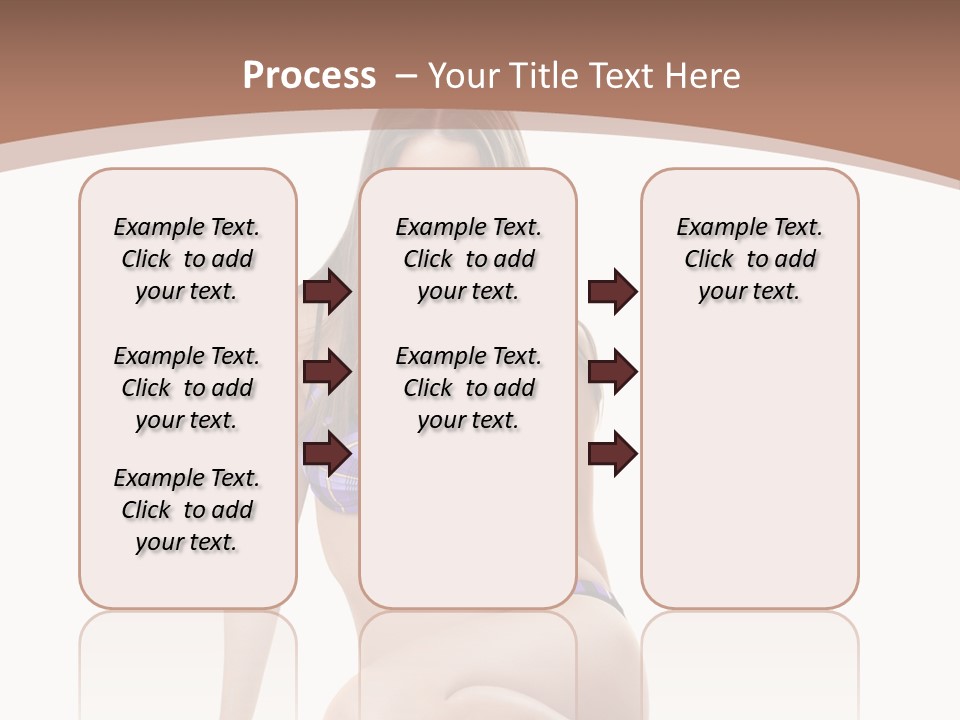 Process – Your Title Text Here

Example Text. Click to add your text.

Example Text. Click to add your text.

Example Text. Click to add your text.

Example Text. Click to add your text.

Example Text. Click to add your text.

Example Text. Click to add your text.